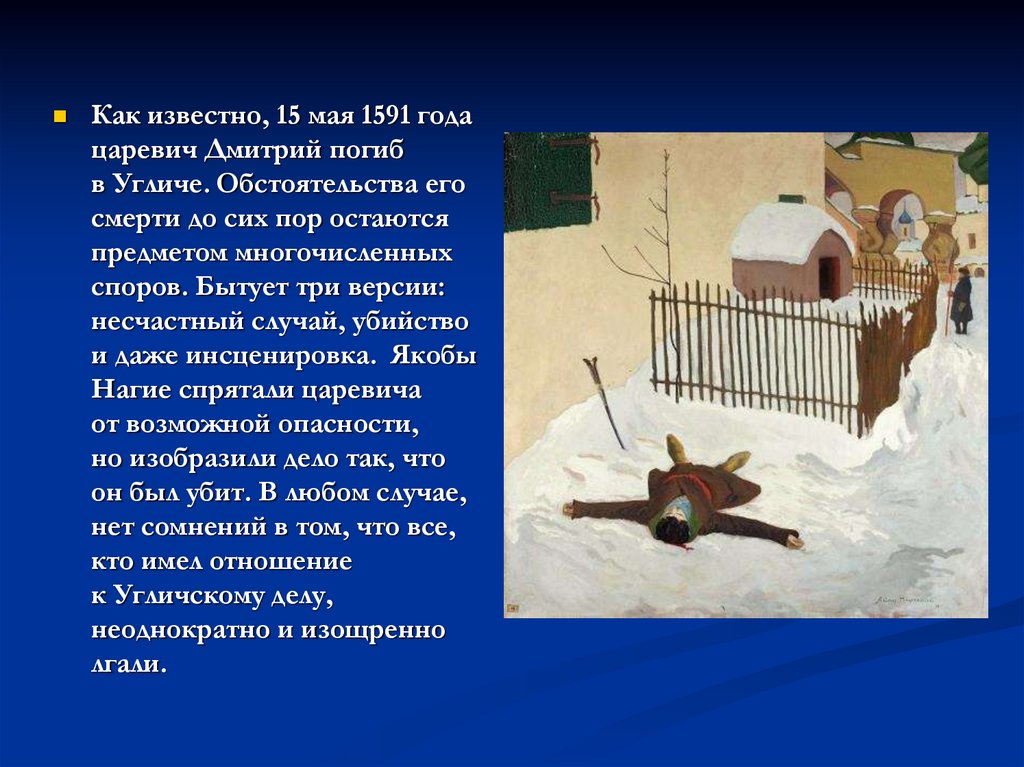 Как известно, 15 мая 1591 года царевич Дмитрий погиб в Угличе. Обстоятельства его смерти до сих пор остаются предметом многочисленных споров. Бытует три версии: несчастный случай, убийство и даже инсценировка. Якобы Нагие спрятали царевича от возможной опасности, но изобразили дело так, что он был убит. В любом случае, нет сомнений в том, что все, кто имел отношение к Угличскому делу, неоднократно и изощренно лгали.